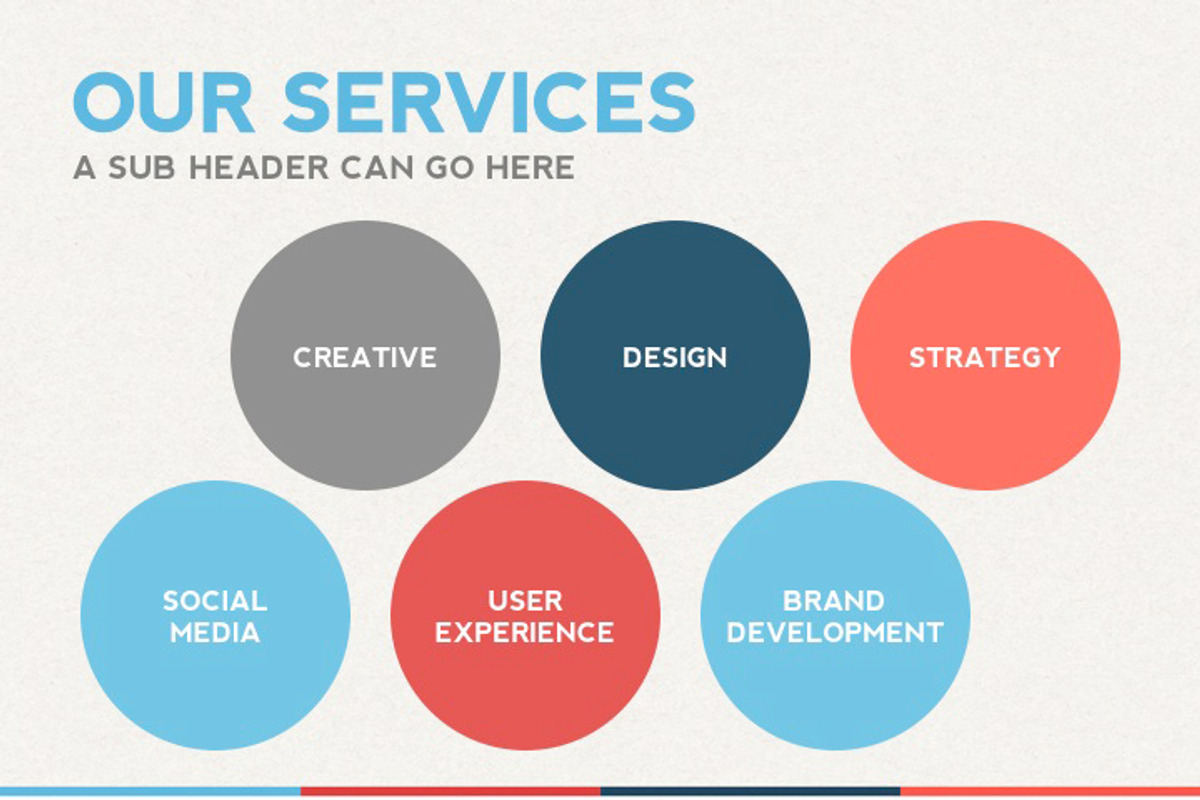 OUR SERVICES
A SUB HEADER CAN GO HERE

CREATIVE

DESIGN

STRATEGY

SOCIAL MEDIA

USER EXPERIENCE

BRAND DEVELOPMENT